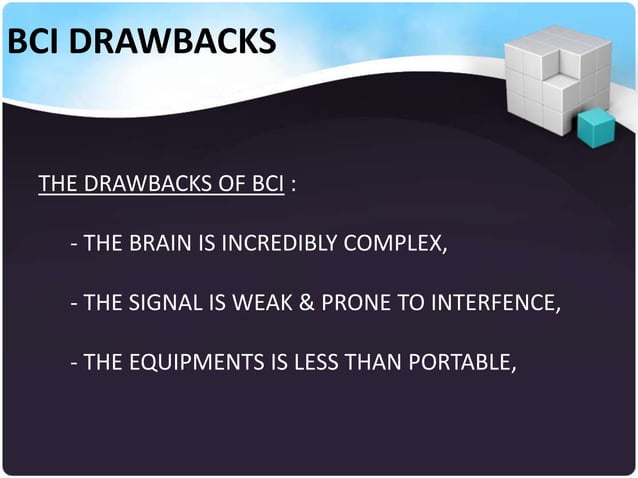 BCI DRAWBACKS

THE DRAWBACKS OF BCI :

- THE BRAIN IS INCREDIBLY COMPLEX,

- THE SIGNAL IS WEAK & PRONE TO INTERFENCE,

- THE EQUIPMENTS IS LESS THAN PORTABLE,